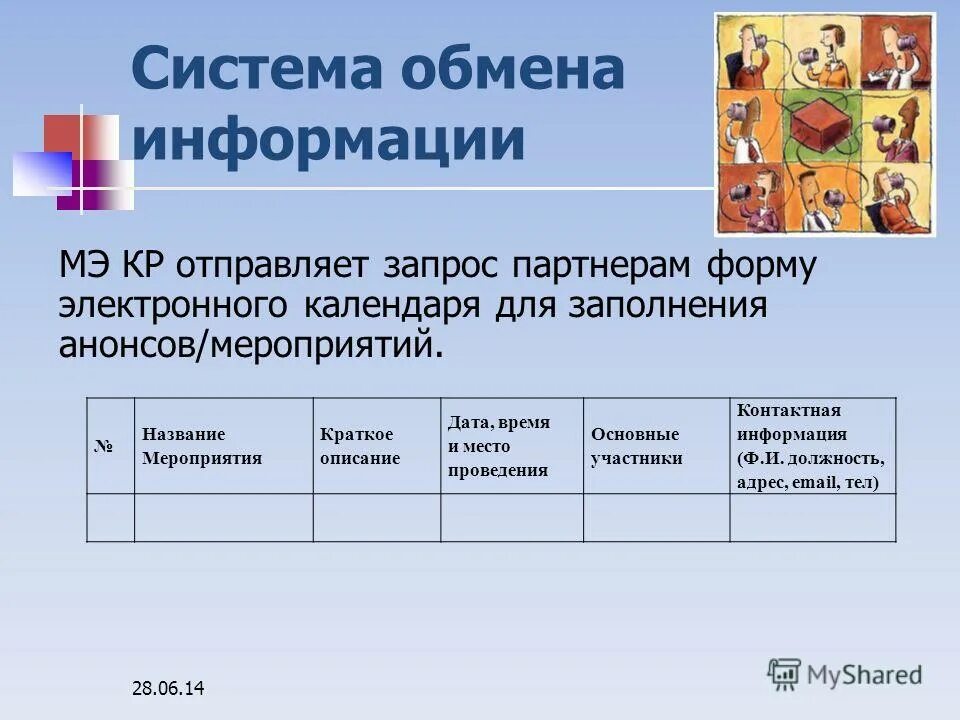 Система обмена информации

МЭ КР отправляет запрос партнерам форму электронного календаря для заполнения анонсов/мероприятий.

| № | Название Мероприятия | Краткое описание | Дата, время и место проведения | Основные участники | Контактная информация (Ф.И. должность, адрес, email, тел) |
|---|---|---|---|---|---|
| | | | | | |

28.06.14

MyShared